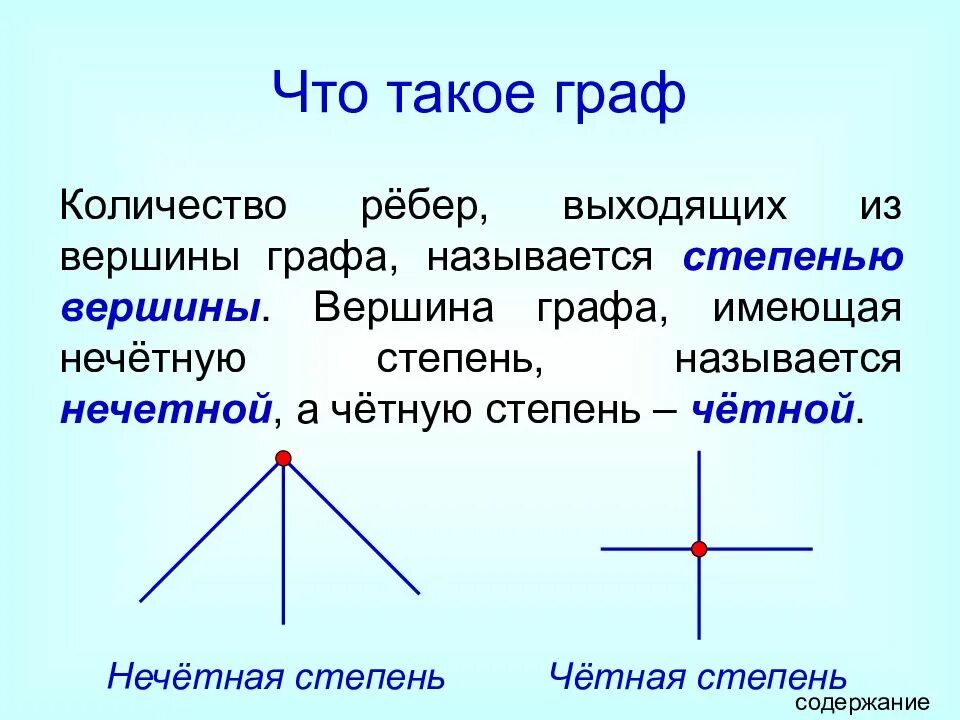 Что такое граф

Количество рёбер, выходящих из вершины графа, называется степенью вершины. Вершина графа, имеющая нечётную степень, называется нечетной, а чётную степень – чётной.

Нечётная степень

Чётная степень

содержание